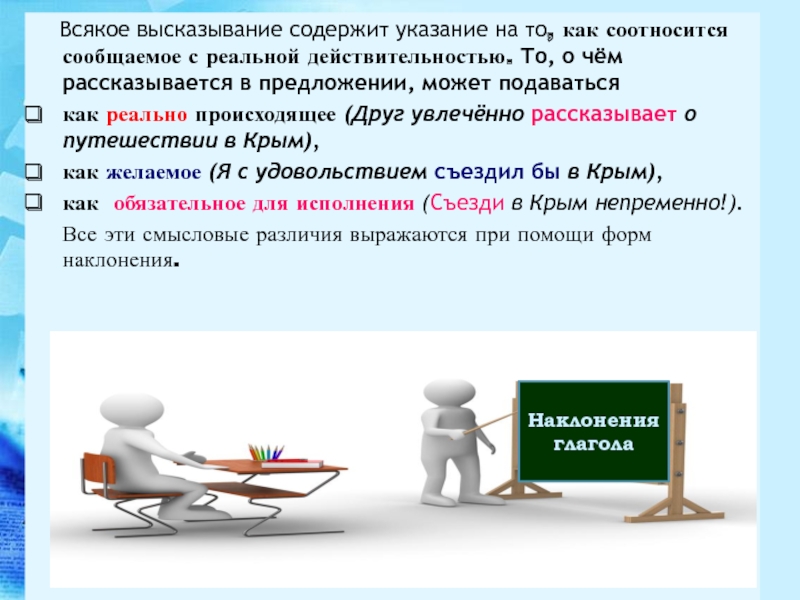 Всякое высказывание содержит указание на то, как соотносится сообщаемое с реальной действительностью. То, о чём рассказывается в предложении, может подаваться

как реально происходящее (Друг увлечённо рассказывает о путешествии в Крым),

как желаемое (Я с удовольствием съездил бы в Крым),

как обязательное для исполнения (Съезди в Крым непременно!).

Все эти смысловые различия выражаются при помощи форм наклонения.

Наклонения глагола